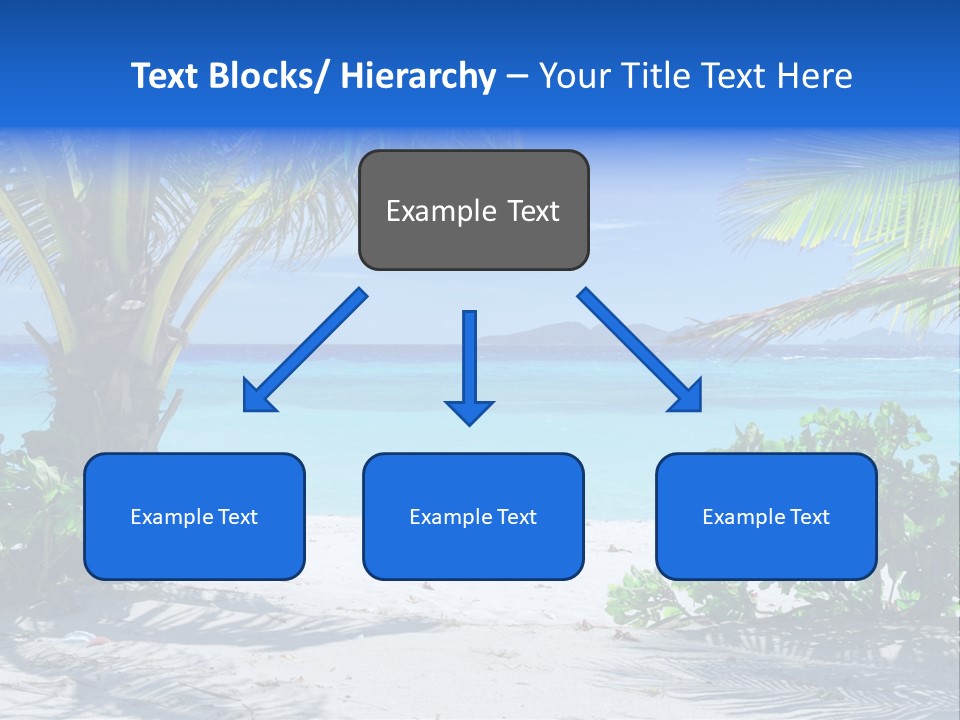 Text Blocks/ Hierarchy – Your Title Text Here

Example Text

Example Text

Example Text

Example Text